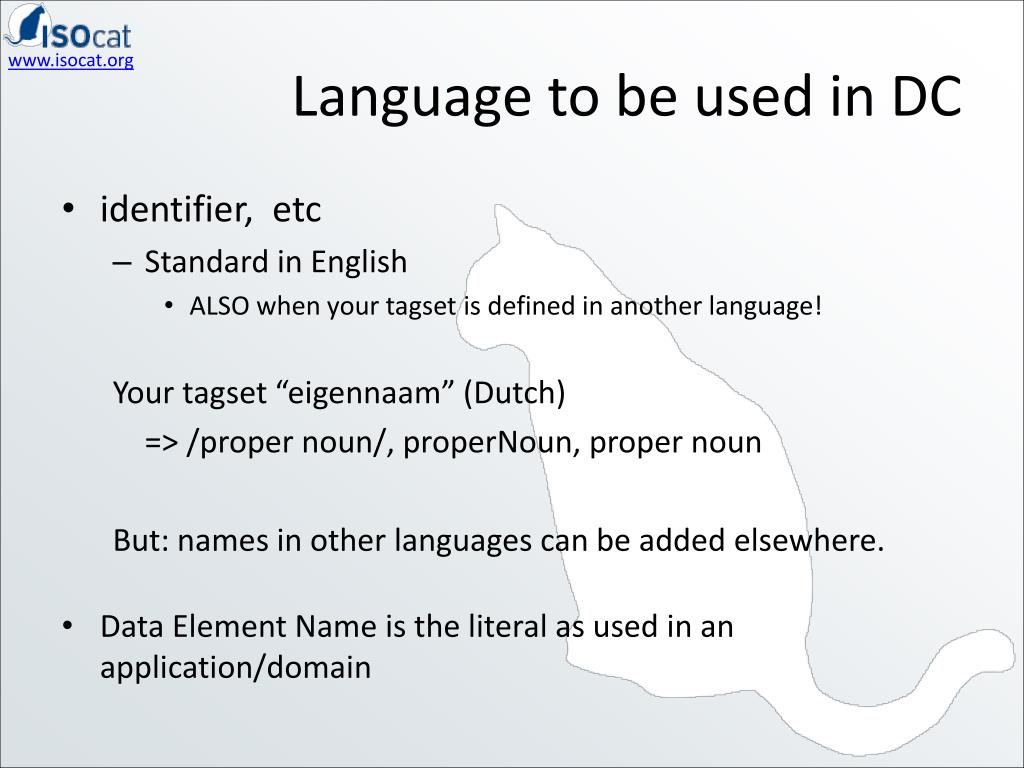 ISOcat
www.isocat.org

Language to be used in DC

• identifier, etc
– Standard in English
• ALSO when your tagset is defined in another language!

Your tagset “eigennaam” (Dutch)
=> /proper noun/, properNoun, proper noun

But: names in other languages can be added elsewhere.

• Data Element Name is the literal as used in an application/domain